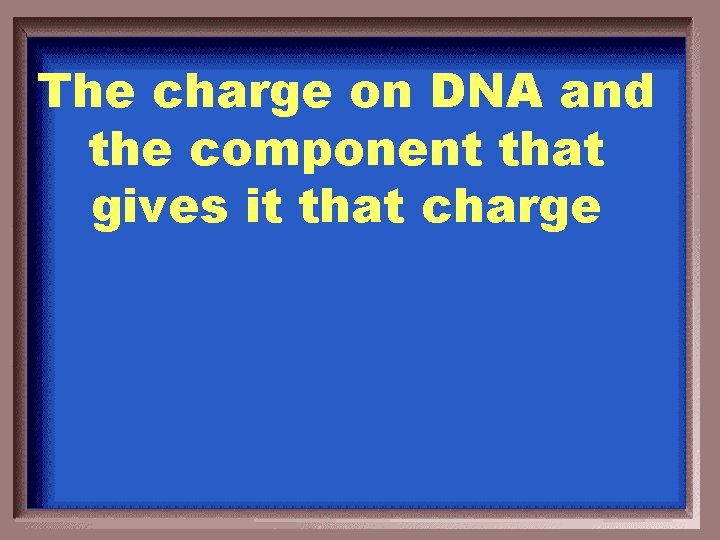 The charge on DNA and the component that gives it that charge